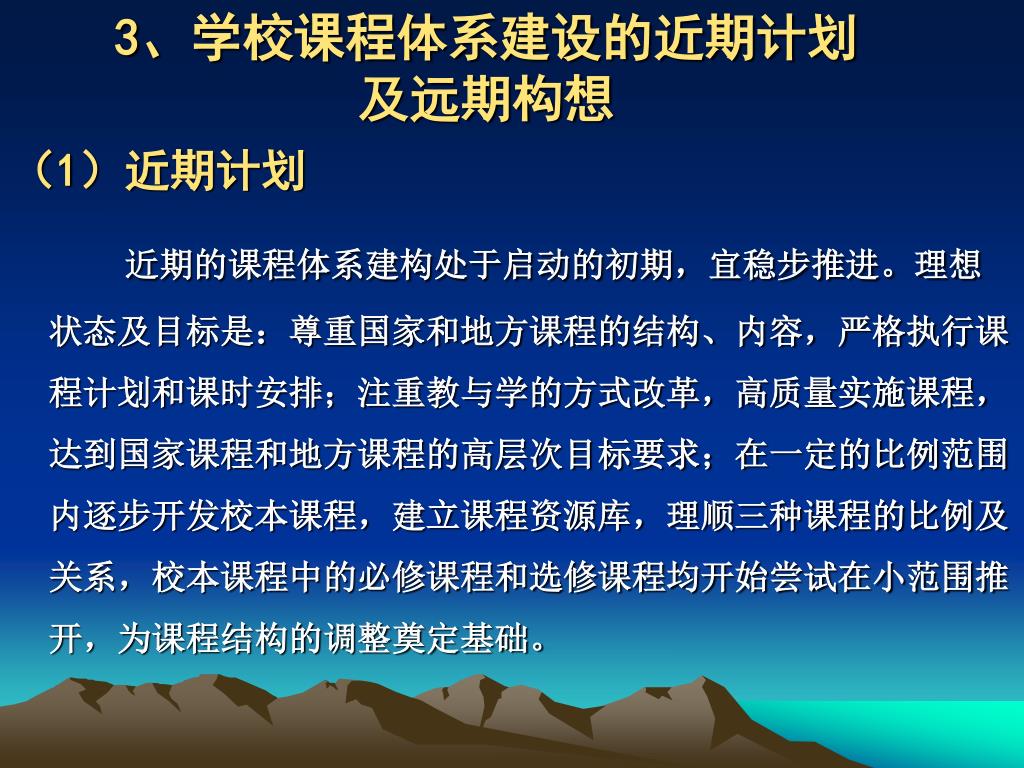 3、学校课程体系建设的近期计划及远期构想

（1）近期计划

近期的课程体系建构处于启动的初期，宜稳步推进。理想状态及目标是：尊重国家和地方课程的结构、内容，严格执行课程计划和课时安排；注重教与学的方式改革，高质量实施课程，达到国家课程和地方课程的高层次目标要求；在一定的比例范围内逐步开发校本课程，建立课程资源库，理顺三种课程的比例及关系，校本课程中的必修课程和选修课程均开始尝试在小范围推开，为课程结构的调整奠定基础。